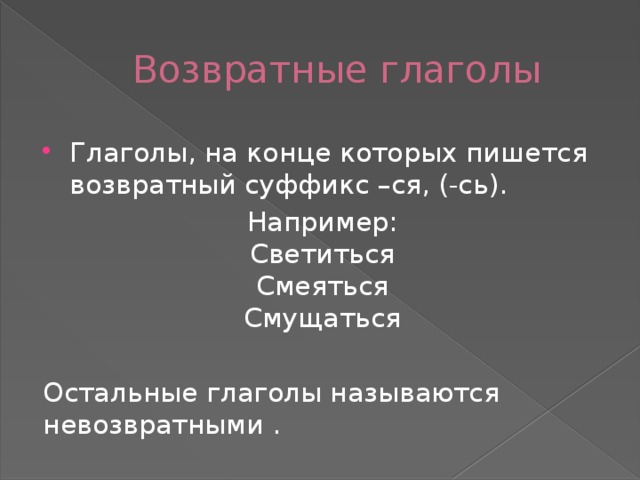 Возвратные глаголы

Глаголы, на конце которых пишется возвратный суффикс –ся, (-сь).

Например:
Светиться
Смеяться
Смущаться

Остальные глаголы называются невозвратными .